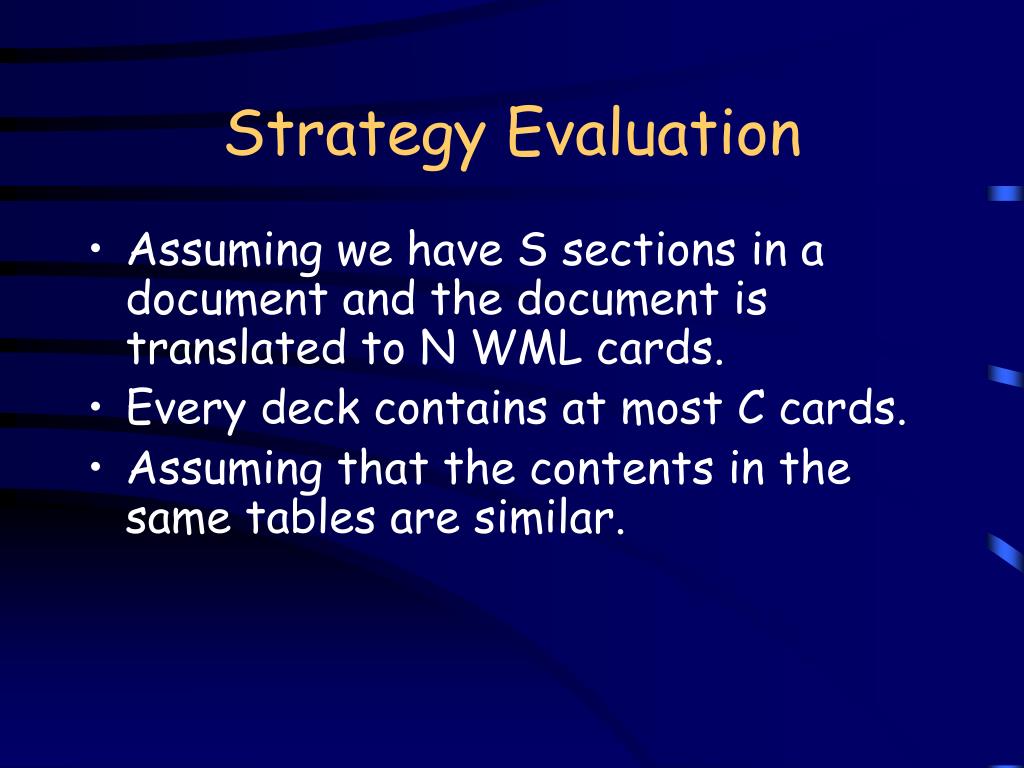 Strategy Evaluation

• Assuming we have S sections in a document and the document is translated to N WML cards.
• Every deck contains at most C cards.
• Assuming that the contents in the same tables are similar.